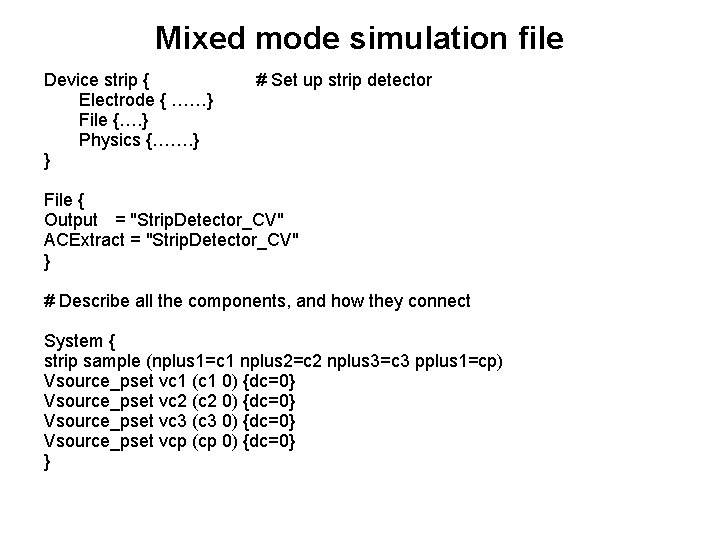 Mixed mode simulation file

Device strip { # Set up strip detector
Electrode { ……}
File {….}
Physics {…….}
}

File {
Output = "StripDetector_CV"
ACExtract = "StripDetector_CV"
}

# Describe all the components, and how they connect

System {
strip sample (nplus1=c1 nplus2=c2 nplus3=c3 pplus1=cp)
Vsource_pset vc1 (c1 0) {dc=0}
Vsource_pset vc2 (c2 0) {dc=0}
Vsource_pset vc3 (c3 0) {dc=0}
Vsource_pset vcp (cp 0) {dc=0}
}